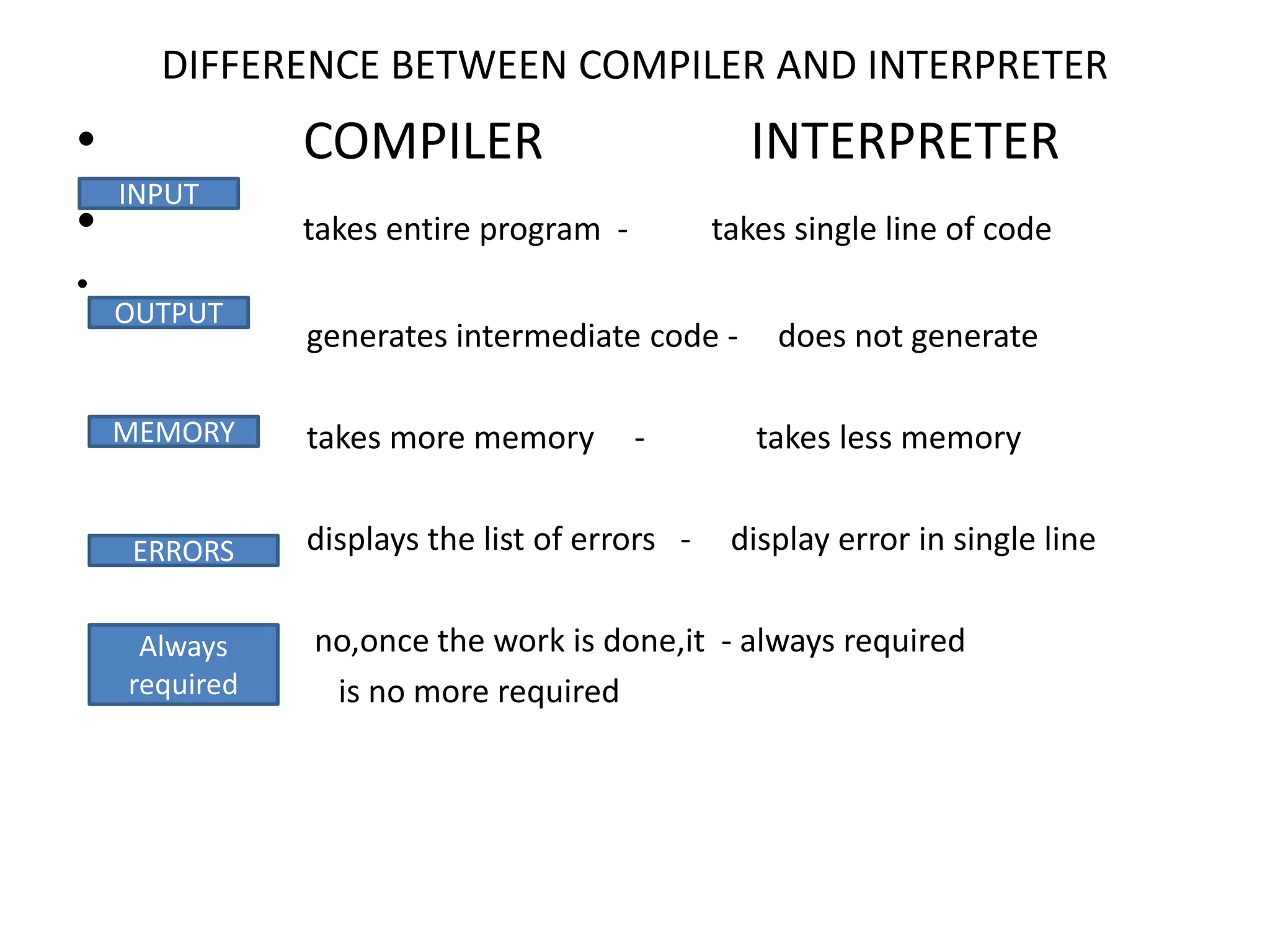 DIFFERENCE BETWEEN COMPILER AND INTERPRETER

• COMPILER INTERPRETER

INPUT

• takes entire program - takes single line of code

•

OUTPUT

generates intermediate code - does not generate

MEMORY

takes more memory - takes less memory

ERRORS

displays the list of errors - display error in single line

Always required

no,once the work is done,it - always required
is no more required